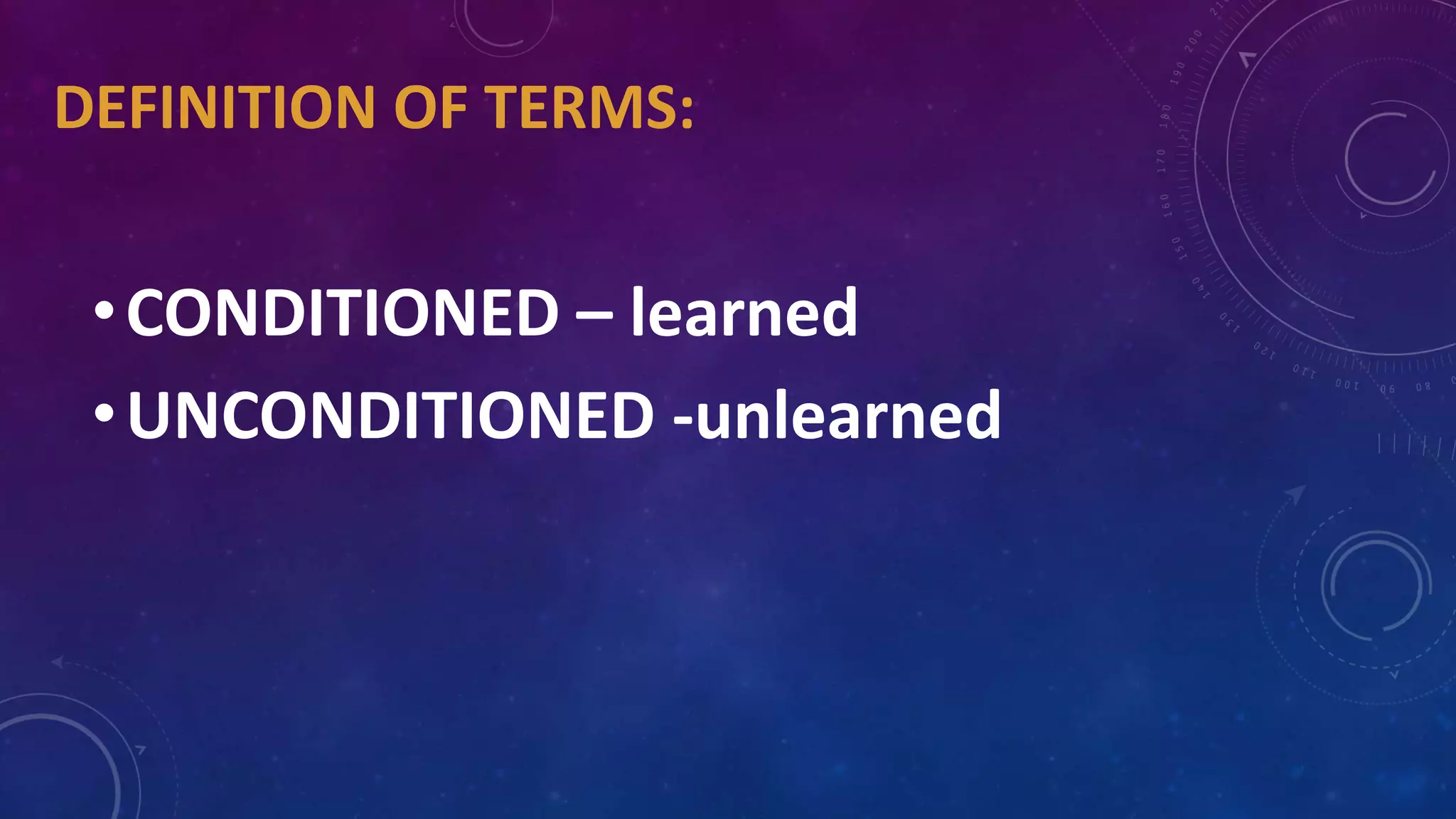 DEFINITION OF TERMS:

• CONDITIONED – learned
• UNCONDITIONED -unlearned